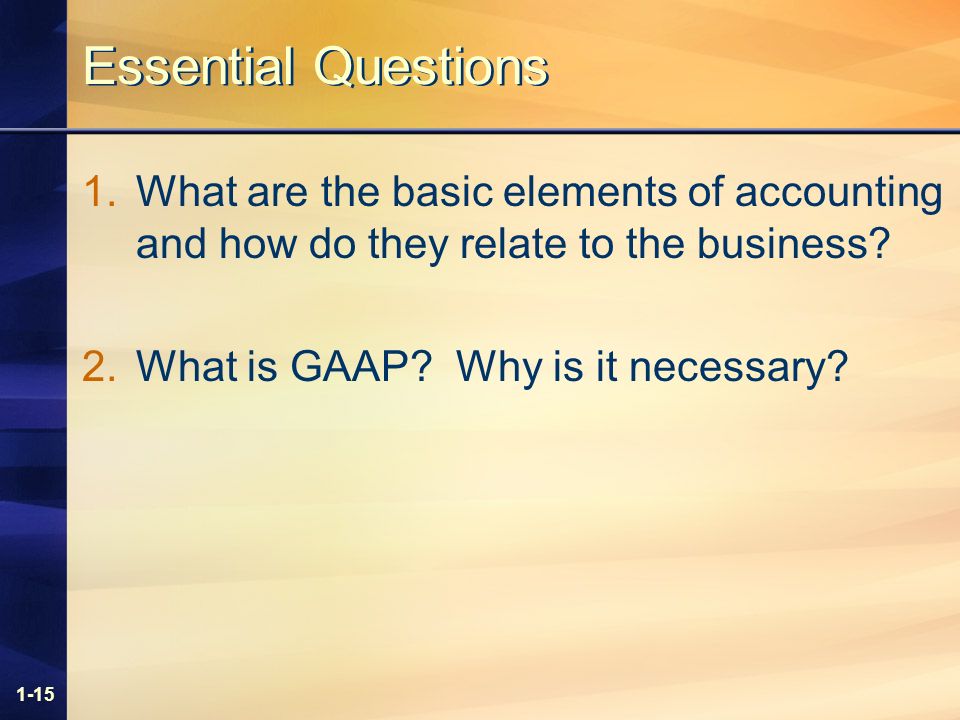 Essential Questions

1. What are the basic elements of accounting and how do they relate to the business?

2. What is GAAP? Why is it necessary?

1-15